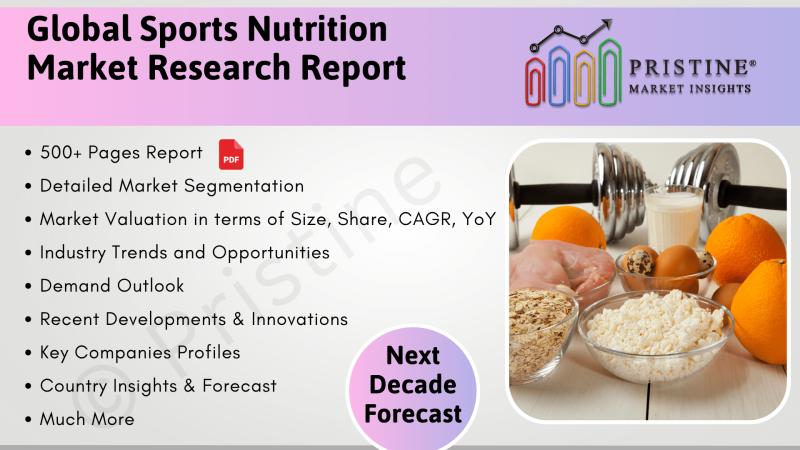 Global Sports Nutrition Market Research Report

PRISTINE®
MARKET INSIGHTS

• 500+ Pages Report PDF
• Detailed Market Segmentation
• Market Valuation in terms of Size, Share, CAGR, YoY
• Industry Trends and Opportunities
• Demand Outlook
• Recent Developments & Innovations
• Key Companies Profiles
• Country Insights & Forecast
• Much More

Next Decade Forecast

© Pristine